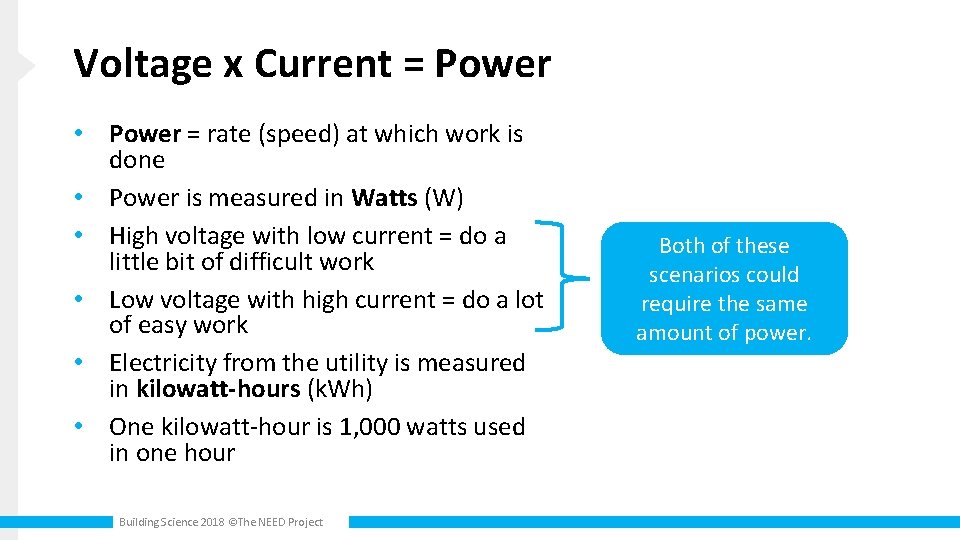 Voltage x Current = Power

• Power = rate (speed) at which work is done
• Power is measured in Watts (W)
• High voltage with low current = do a little bit of difficult work
• Low voltage with high current = do a lot of easy work
• Electricity from the utility is measured in kilowatt-hours (kWh)
• One kilowatt-hour is 1,000 watts used in one hour

Both of these scenarios could require the same amount of power.

Building Science 2018 ©The NEED Project